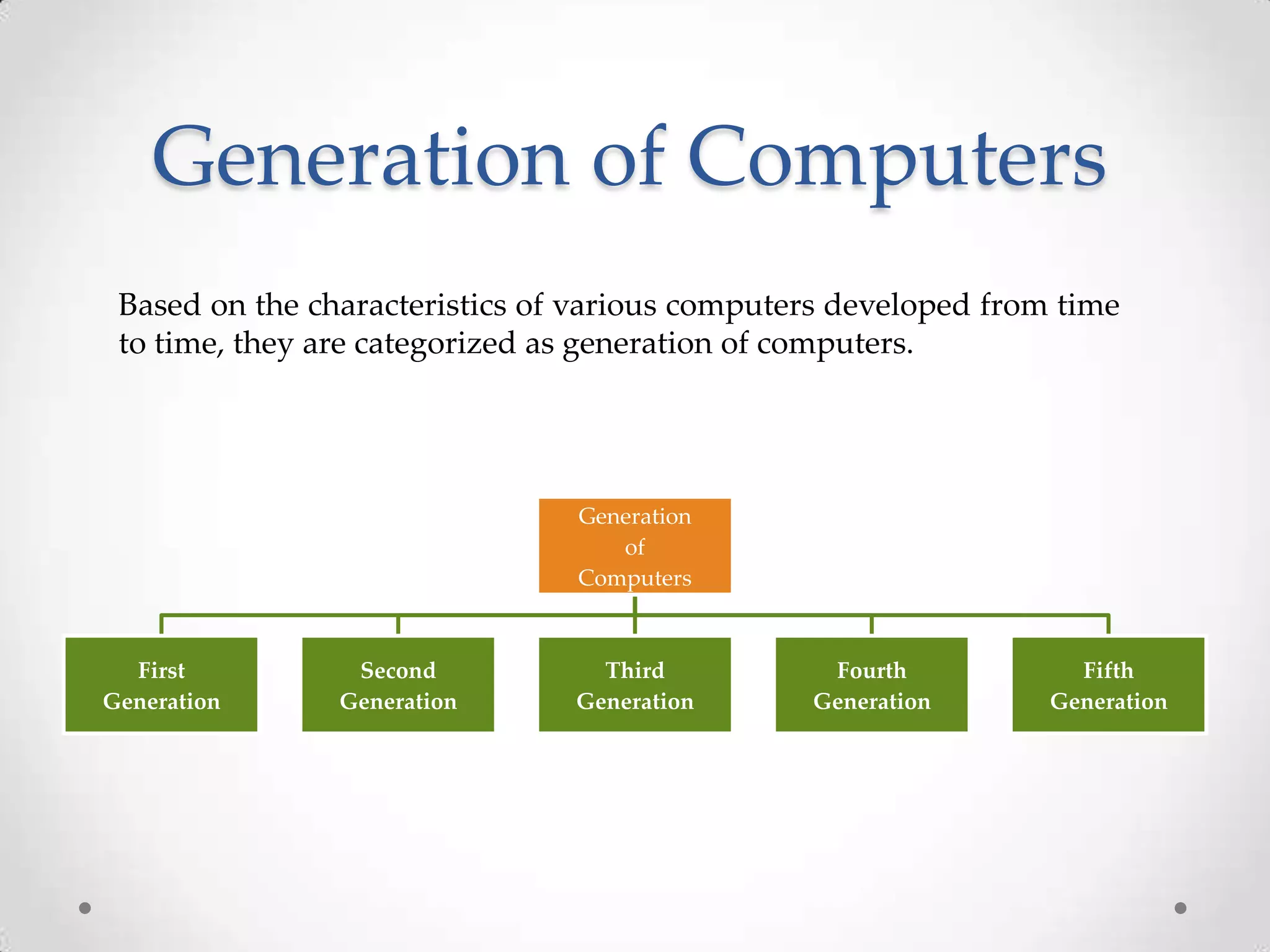 Generation of Computers

Based on the characteristics of various computers developed from time to time, they are categorized as generation of computers.

Generation of Computers

First Generation

Second Generation

Third Generation

Fourth Generation

Fifth Generation